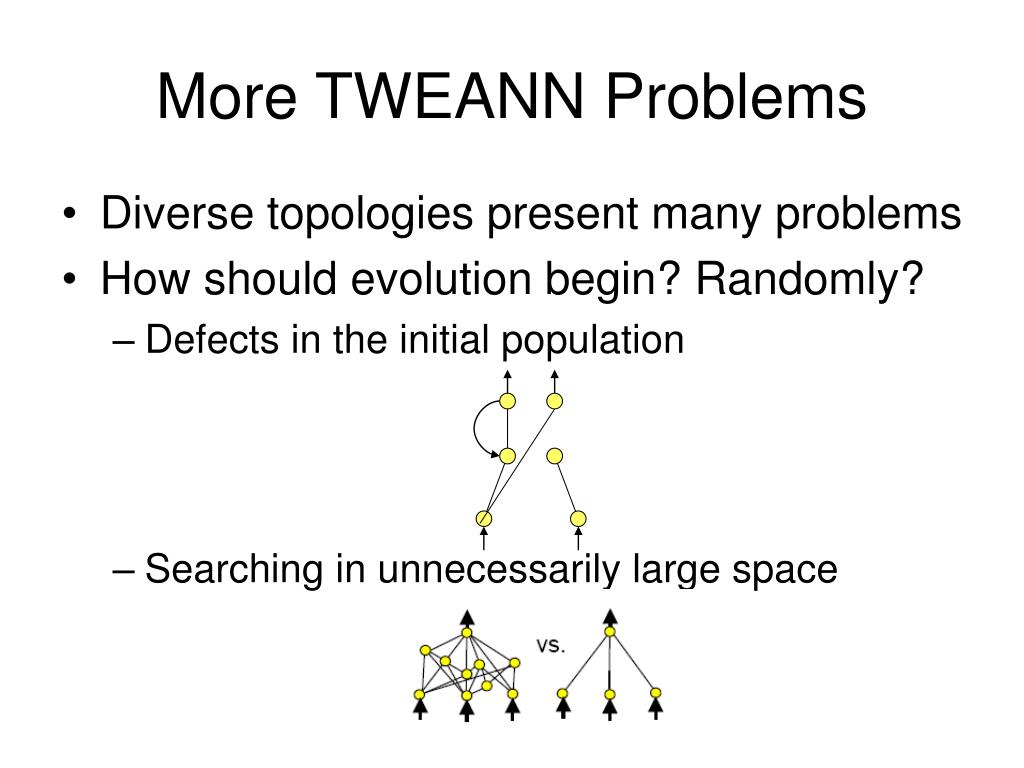 More TWEANN Problems

• Diverse topologies present many problems
• How should evolution begin? Randomly?
– Defects in the initial population

– Searching in unnecessarily large space

vs.